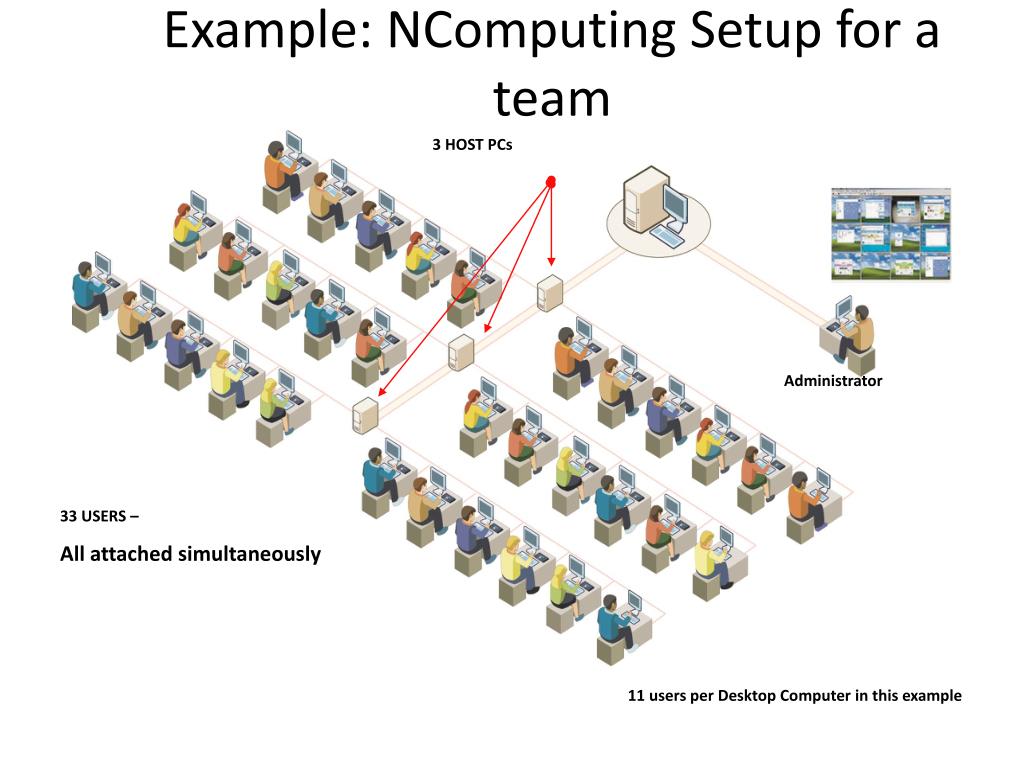 Example: NComputing Setup for a team

3 HOST PCs

Administrator

33 USERS –

All attached simultaneously

11 users per Desktop Computer in this example